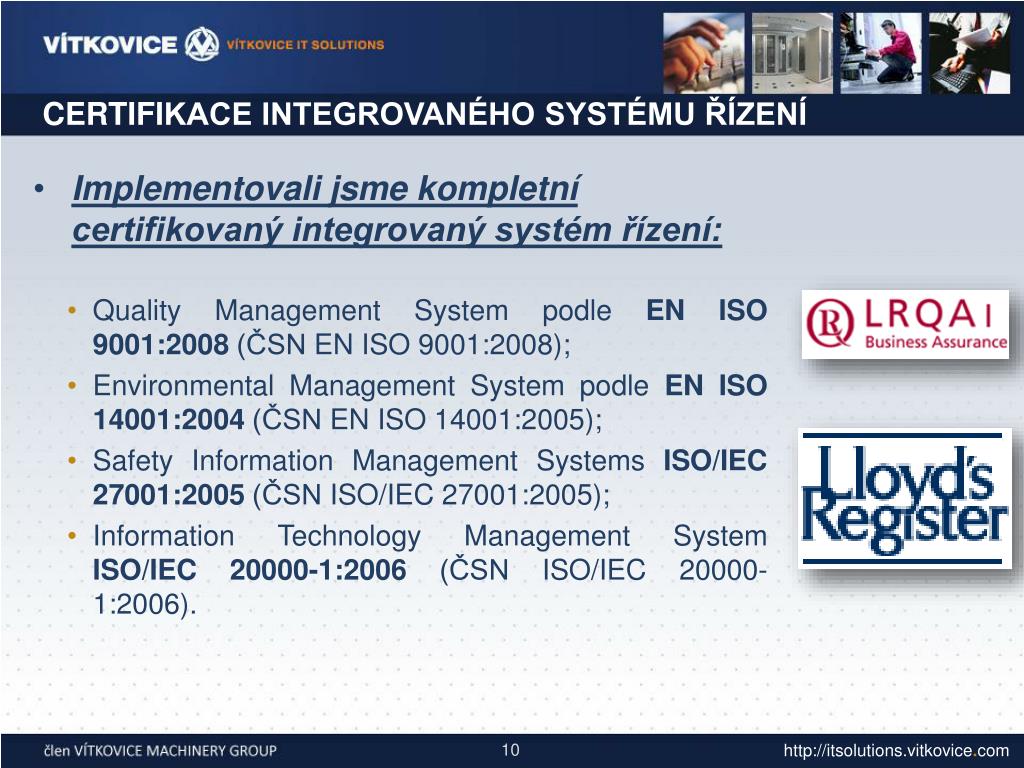 VÍTKOVICE VÍTKOVICE IT SOLUTIONS

CERTIFIKACE INTEGROVANÉHO SYSTÉMU ŘÍZENÍ

• Implementovali jsme kompletní certifikovaný integrovaný systém řízení:

• Quality Management System podle EN ISO 9001:2008 (ČSN EN ISO 9001:2008);
• Environmental Management System podle EN ISO 14001:2004 (ČSN EN ISO 14001:2005);
• Safety Information Management Systems ISO/IEC 27001:2005 (ČSN ISO/IEC 27001:2005);
• Information Technology Management System ISO/IEC 20000-1:2006 (ČSN ISO/IEC 20000-1:2006).

LRQA Business Assurance

Lloyd's Register

člen VÍTKOVICE MACHINERY GROUP

10

http://itsolutions.vitkovice.com